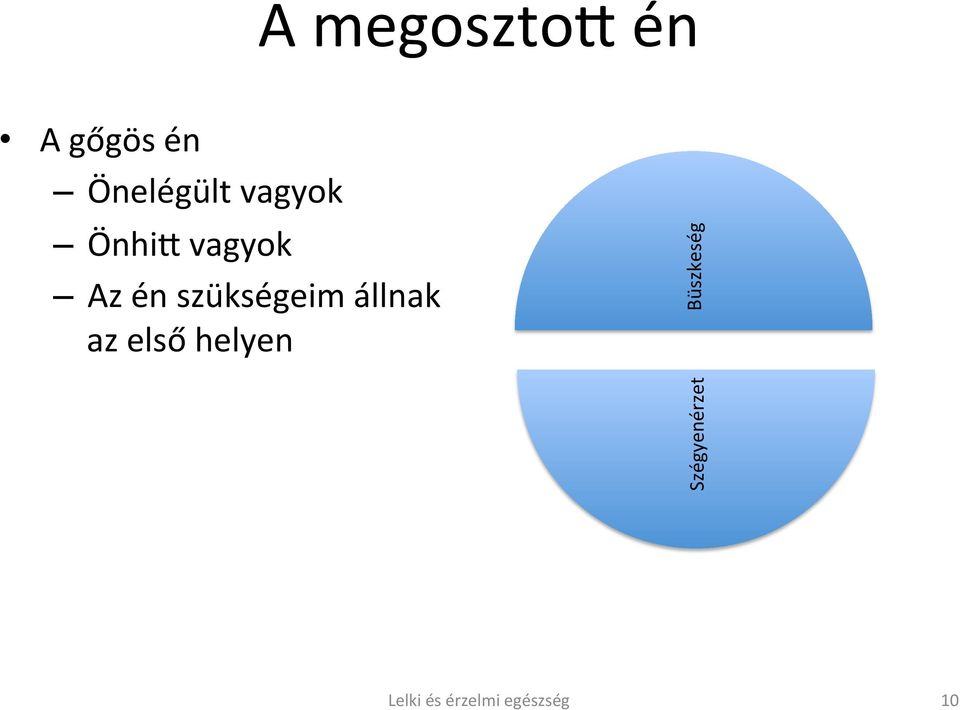 A megosztott én

• A gőgös én
– Önelégült vagyok
– Önhitt vagyok
– Az én szükségeim állnak az első helyen

Büszkeség

Szégyenérzet

Lelki és érzelmi egészség

10